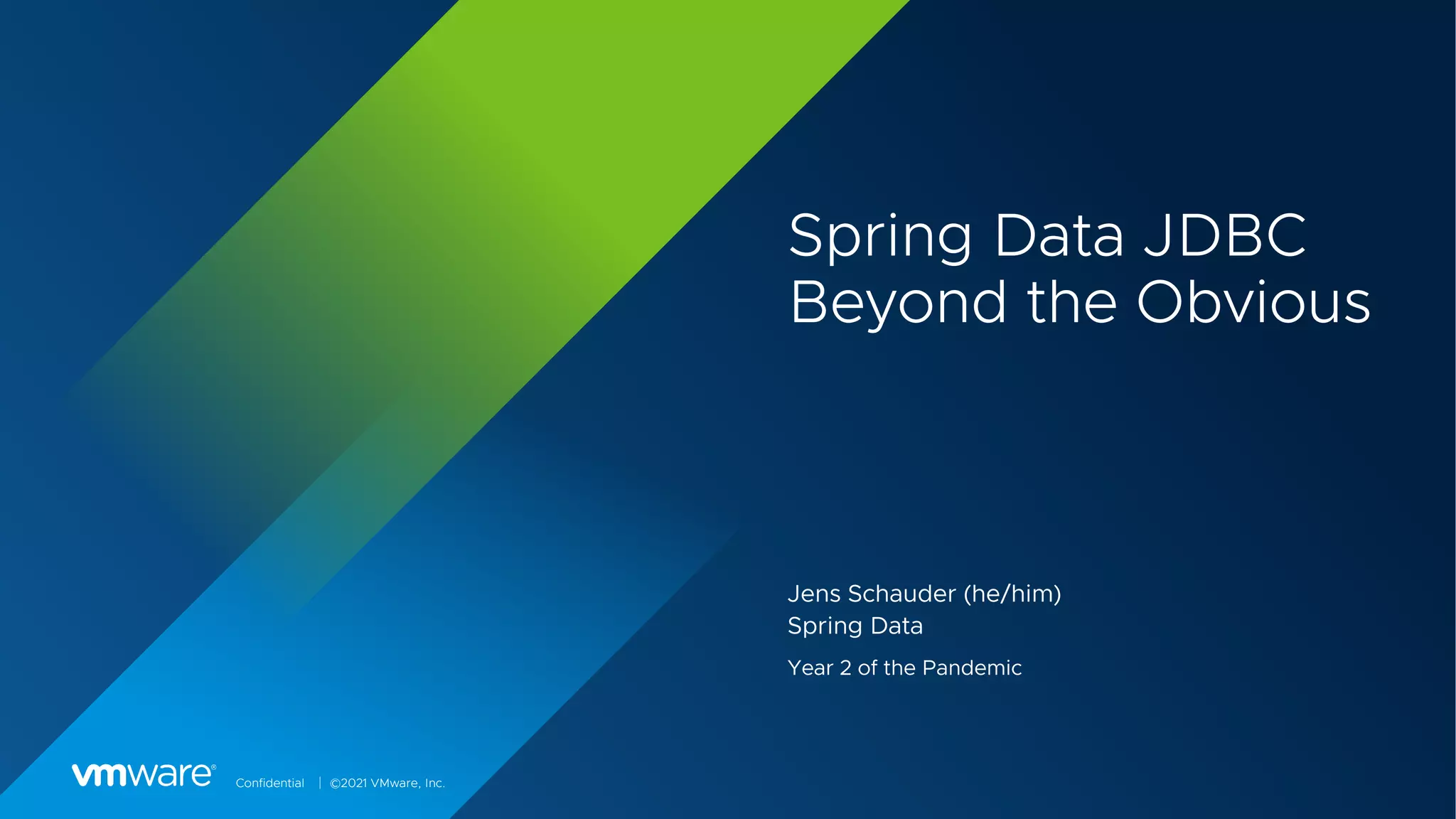 Spring Data JDBC
Beyond the Obvious

Jens Schauder (he/him)
Spring Data

Year 2 of the Pandemic

vmware® Confidential | ©2021 VMware, Inc.